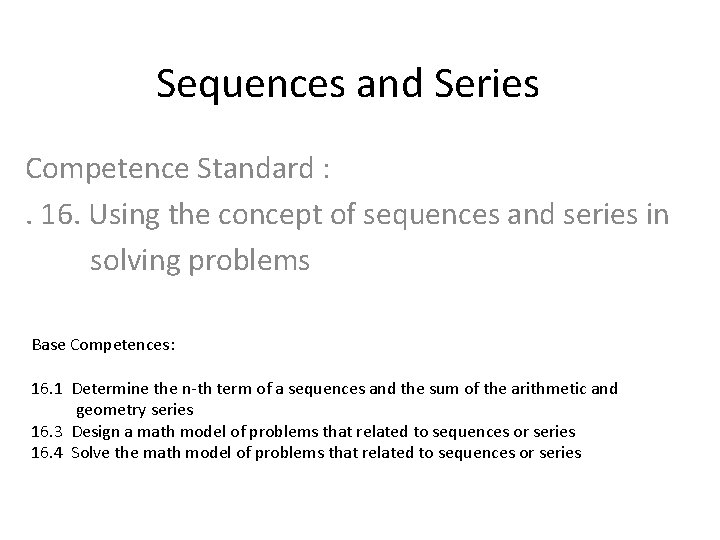 Sequences and Series

Competence Standard :

. 16. Using the concept of sequences and series in solving problems

Base Competences:

16.1 Determine the n-th term of a sequences and the sum of the arithmetic and geometry series
16.3 Design a math model of problems that related to sequences or series
16.4 Solve the math model of problems that related to sequences or series